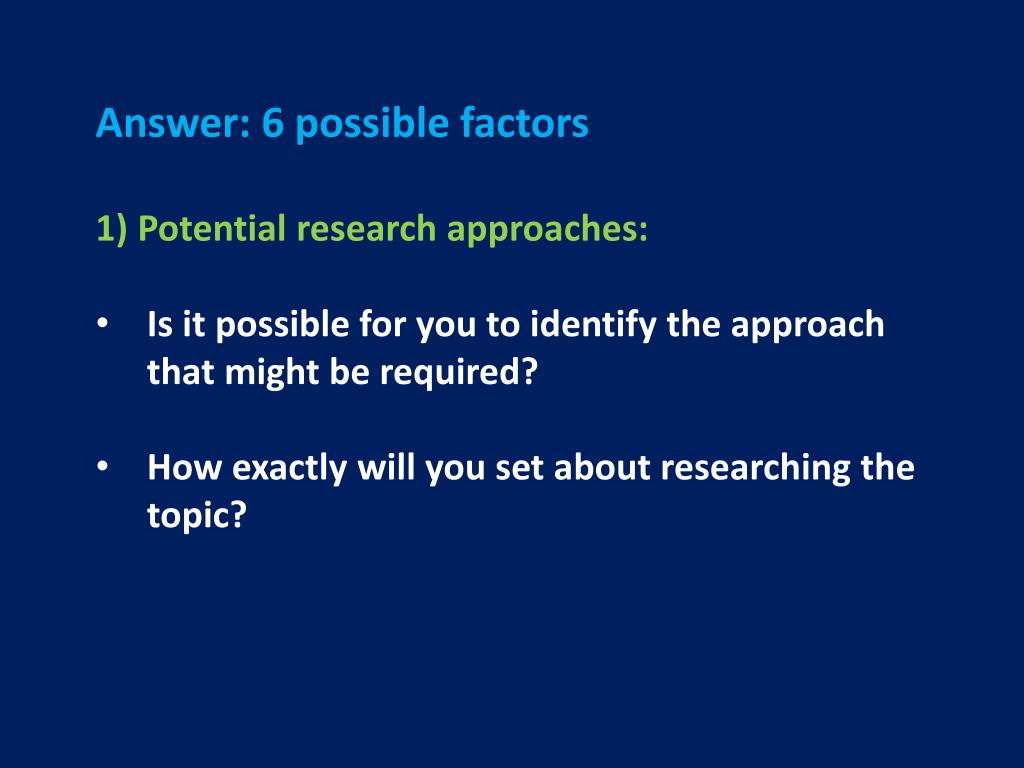 Answer: 6 possible factors

1) Potential research approaches:

• Is it possible for you to identify the approach that might be required?

• How exactly will you set about researching the topic?